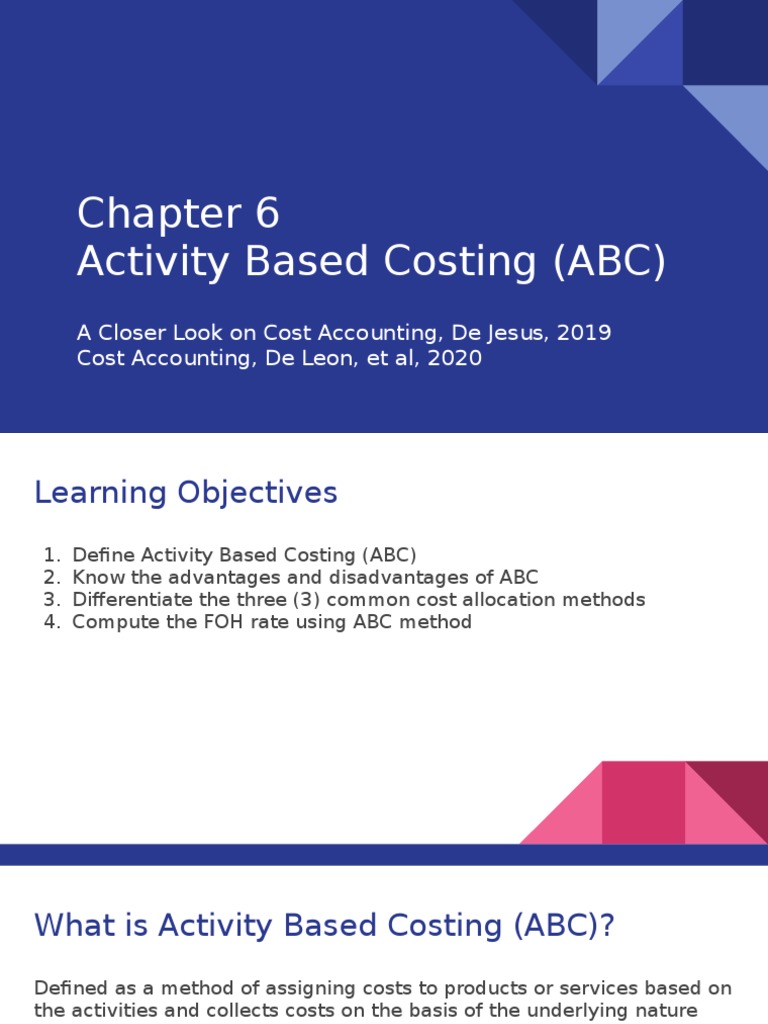 Chapter 6
Activity Based Costing (ABC)

A Closer Look on Cost Accounting, De Jesus, 2019
Cost Accounting, De Leon, et al, 2020

Learning Objectives

1. Define Activity Based Costing (ABC)
2. Know the advantages and disadvantages of ABC
3. Differentiate the three (3) common cost allocation methods
4. Compute the FOH rate using ABC method

What is Activity Based Costing (ABC)?

Defined as a method of assigning costs to products or services based on the activities and collects costs on the basis of the underlying nature